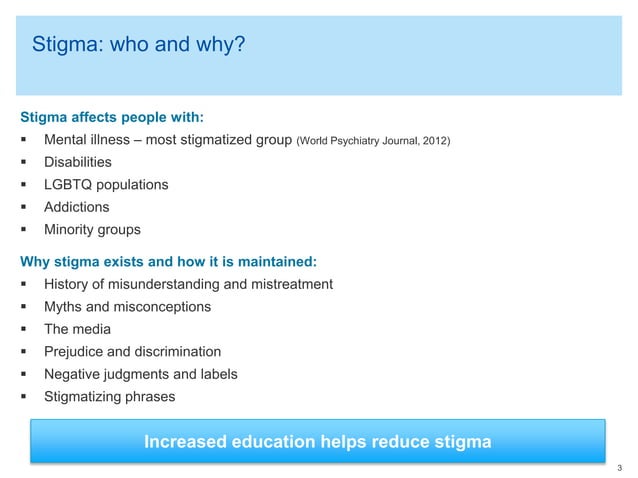 Stigma: who and why?

Stigma affects people with:
▪ Mental illness – most stigmatized group (World Psychiatry Journal, 2012)
▪ Disabilities
▪ LGBTQ populations
▪ Addictions
▪ Minority groups

Why stigma exists and how it is maintained:
▪ History of misunderstanding and mistreatment
▪ Myths and misconceptions
▪ The media
▪ Prejudice and discrimination
▪ Negative judgments and labels
▪ Stigmatizing phrases

Increased education helps reduce stigma

3